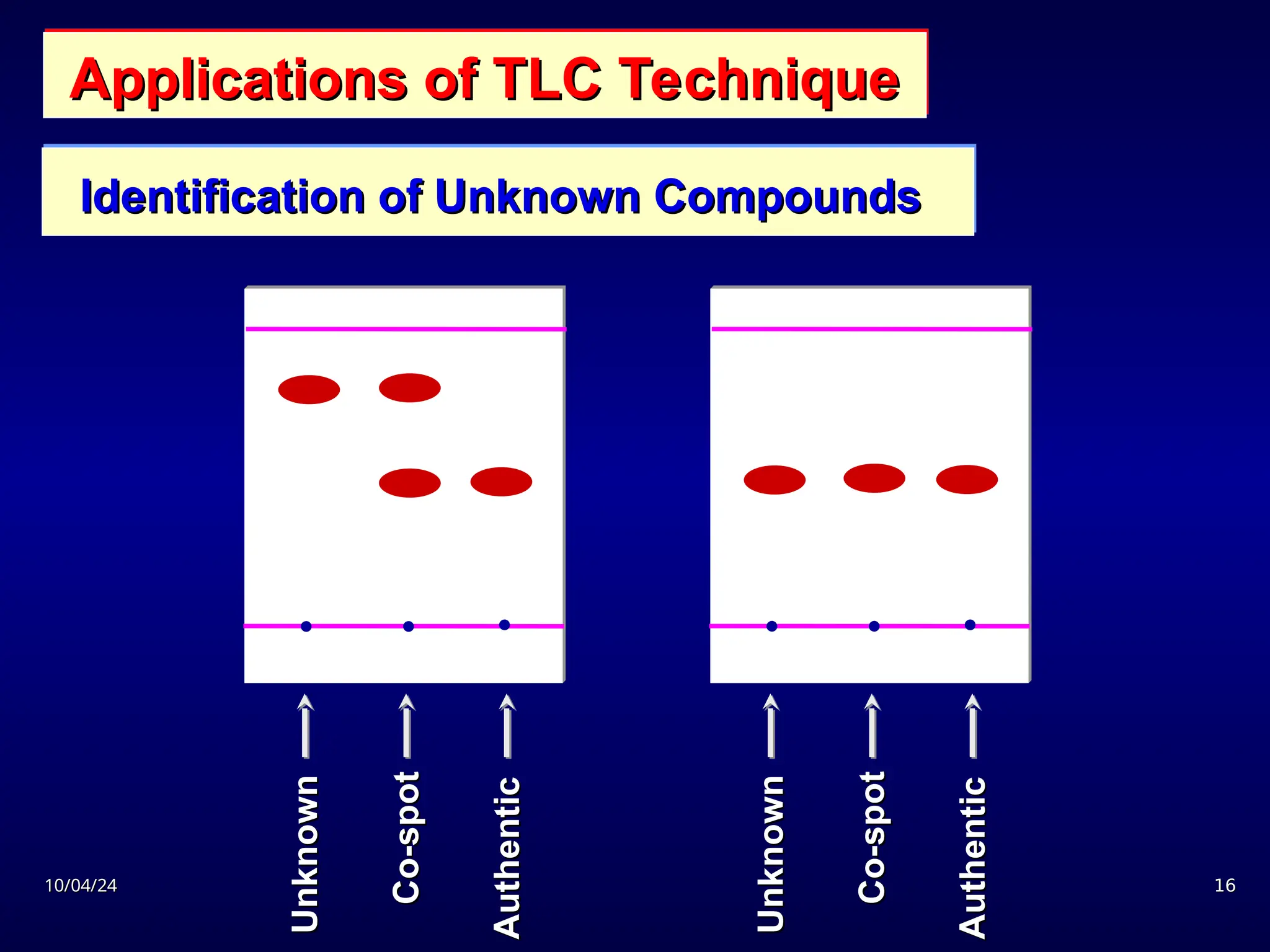 Applications of TLC Technique

Identification of Unknown Compounds

Unknown

Co-spot

Authentic

Unknown

Co-spot

Authentic

10/04/24

16